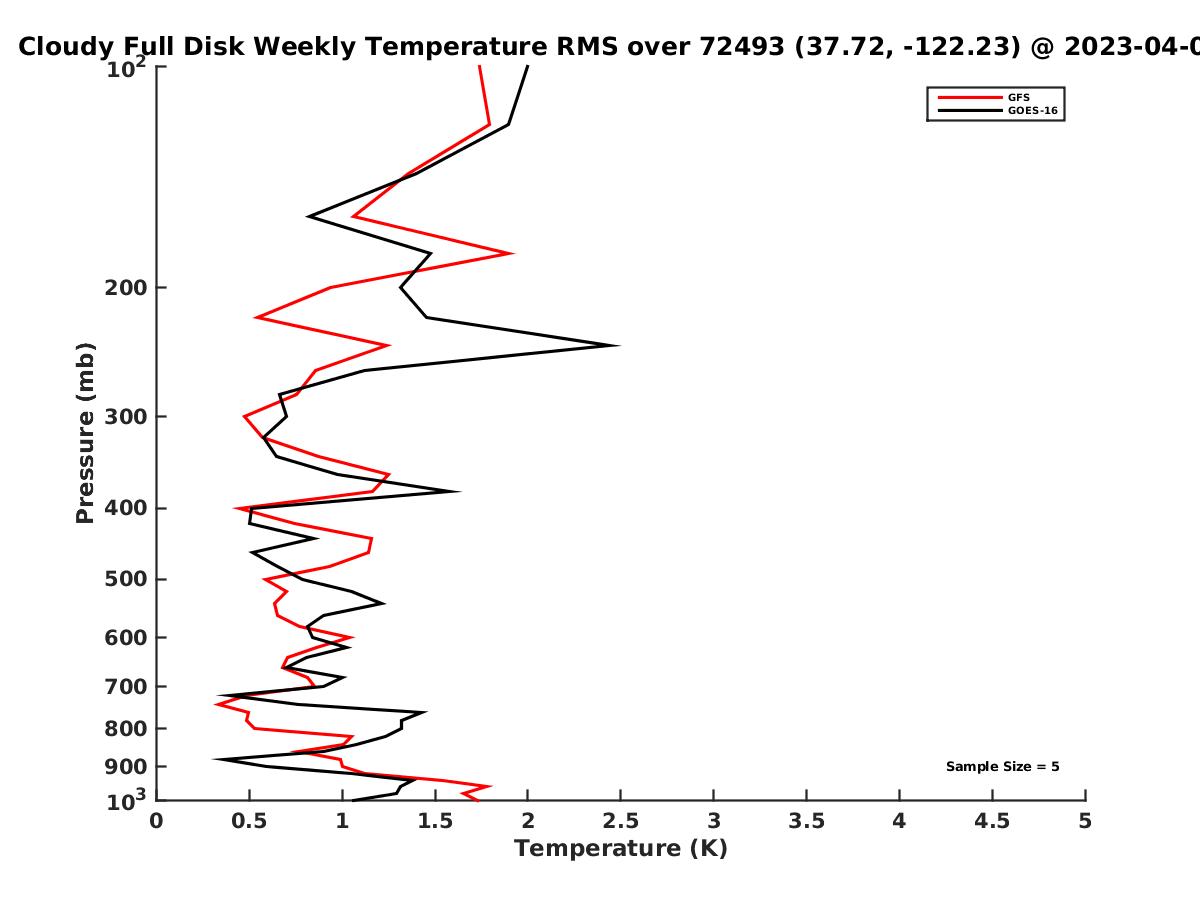 Cloudy Full Disk Weekly Temperature RMS over 72493 (37.72, -122.23) @ 2023-04-0

GFS
GOES-16

Pressure (mb)

$10^2$
200
300
400
500
600
700
800
900
$10^3$

Sample Size = 5

0
0.5
1
1.5
2
2.5
3
3.5
4
4.5
5
Temperature (K)